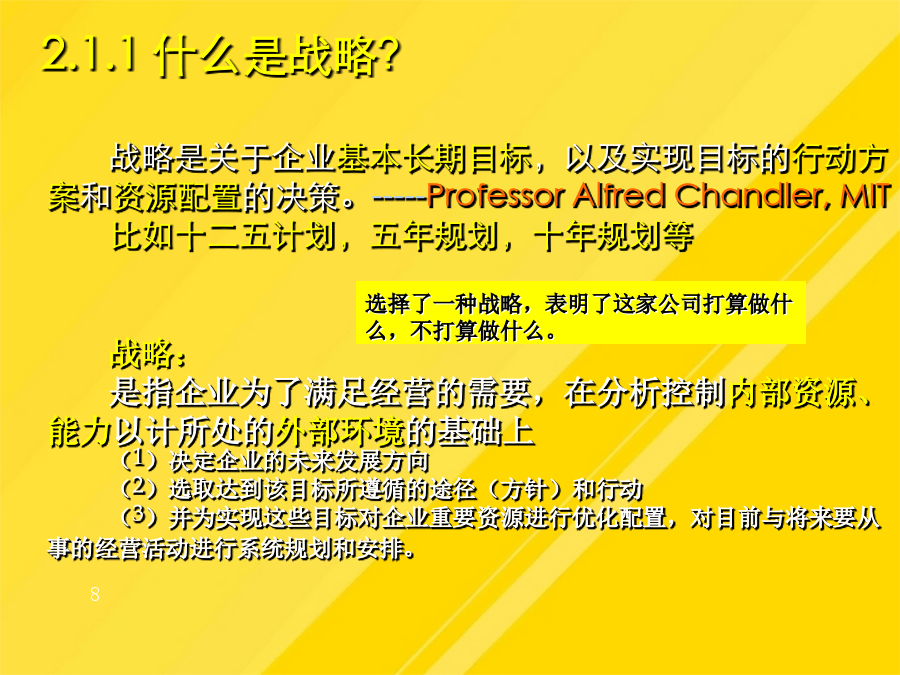 2.1.1 什么是战略?

战略是关于企业基本长期目标，以及实现目标的行动方案和资源配置的决策。-----Professor Alfred Chandler, MIT

比如十二五计划，五年规划，十年规划等

选择了一种战略，表明了这家公司打算做什么，不打算做什么。

战略：

是指企业为了满足经营的需要，在分析控制内部资源、能力以计所处的外部环境的基础上

（1）决定企业的未来发展方向

（2）选取达到该目标所遵循的途径（方针）和行动

（3）并为实现这些目标对企业重要资源进行优化配置，对目前与将来要从事的经营活动进行系统规划和安排。

8